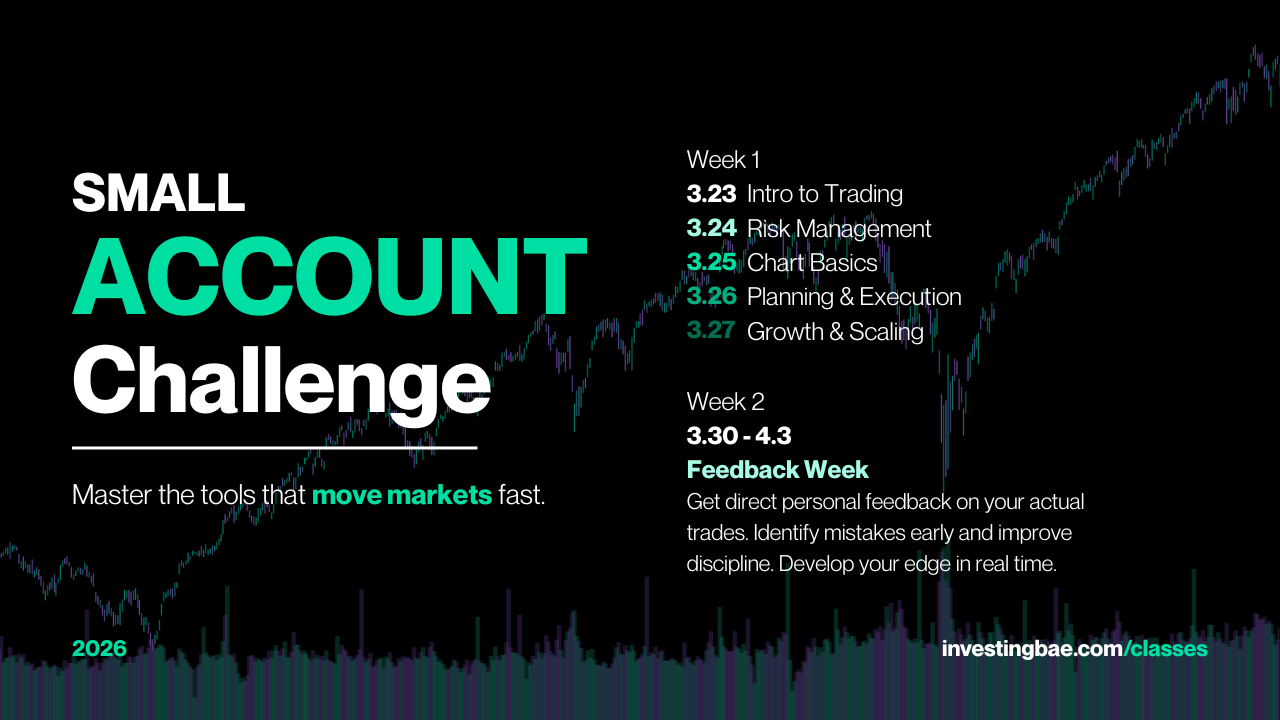 SMALL
ACCOUNT
Challenge

Master the tools that move markets fast.

Week 1
3.23 Intro to Trading
3.24 Risk Management
3.25 Chart Basics
3.26 Planning & Execution
3.27 Growth & Scaling

Week 2
3.30 - 4.3
Feedback Week
Get direct personal feedback on your actual trades. Identify mistakes early and improve discipline. Develop your edge in real time.

2026

investingbae.com/classes